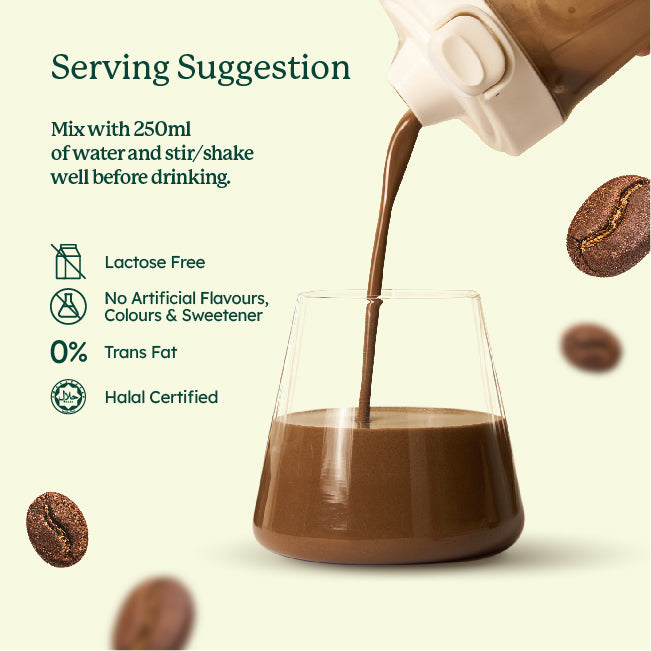 Serving Suggestion

Mix with 250ml of water and stir/shake well before drinking.

Lactose Free

No Artificial Flavours, Colours & Sweetener

0% Trans Fat

Halal Certified